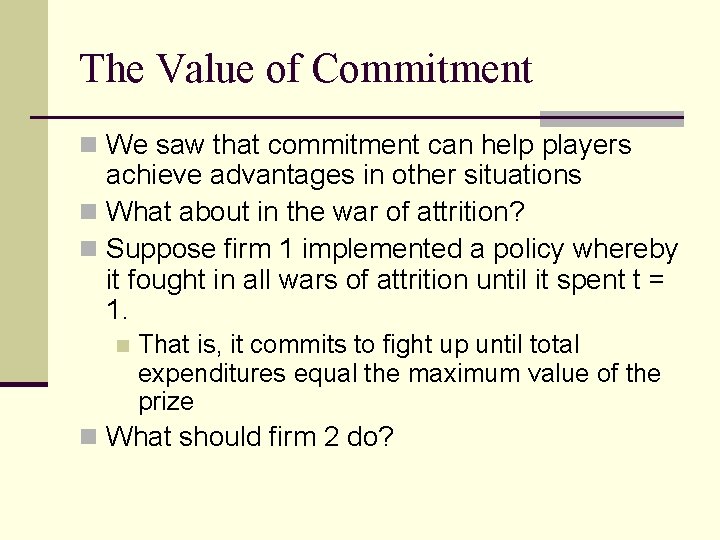 The Value of Commitment

We saw that commitment can help players achieve advantages in other situations

What about in the war of attrition?

Suppose firm 1 implemented a policy whereby it fought in all wars of attrition until it spent t = 1.

That is, it commits to fight up until total expenditures equal the maximum value of the prize

What should firm 2 do?